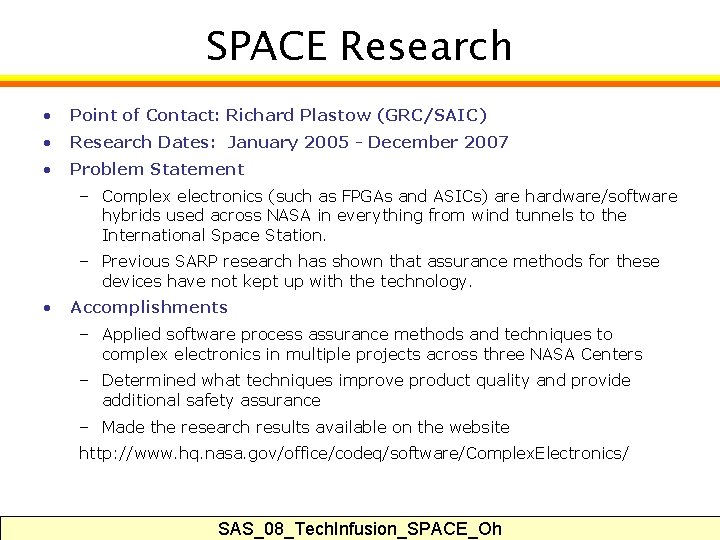 SPACE Research

• Point of Contact: Richard Plastow (GRC/SAIC)
• Research Dates: January 2005 - December 2007
• Problem Statement
– Complex electronics (such as FPGAs and ASICs) are hardware/software hybrids used across NASA in everything from wind tunnels to the International Space Station.
– Previous SARP research has shown that assurance methods for these devices have not kept up with the technology.
• Accomplishments
– Applied software process assurance methods and techniques to complex electronics in multiple projects across three NASA Centers
– Determined what techniques improve product quality and provide additional safety assurance
– Made the research results available on the website
http://www.hq.nasa.gov/office/codeq/software/ComplexElectronics/

SAS_08_TechInfusion_SPACE_Oh